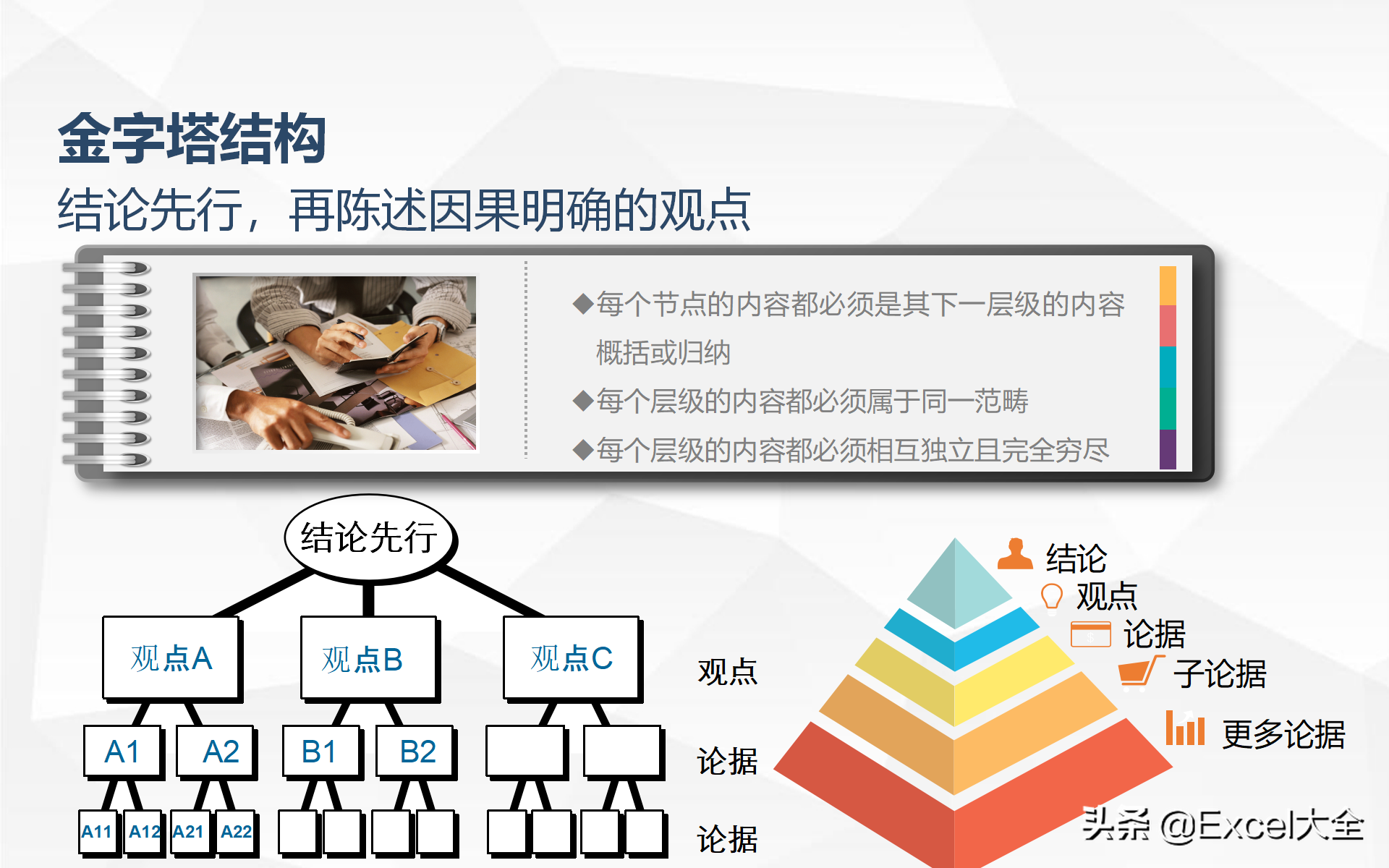 金字塔结构

结论先行，再陈述因果明确的观点

◆每个节点的内容都必须是其下一层级的内容概括或归纳

◆每个层级的内容都必须属于同一范畴

◆每个层级的内容都必须相互独立且完全穷尽

结论先行

观点A

观点B

观点C

A1 A2 B1 B2

A11 A12 A21 A22

观点

论据

论据

结论

观点

论据

子论据

更多论据

头条 @Excel大全